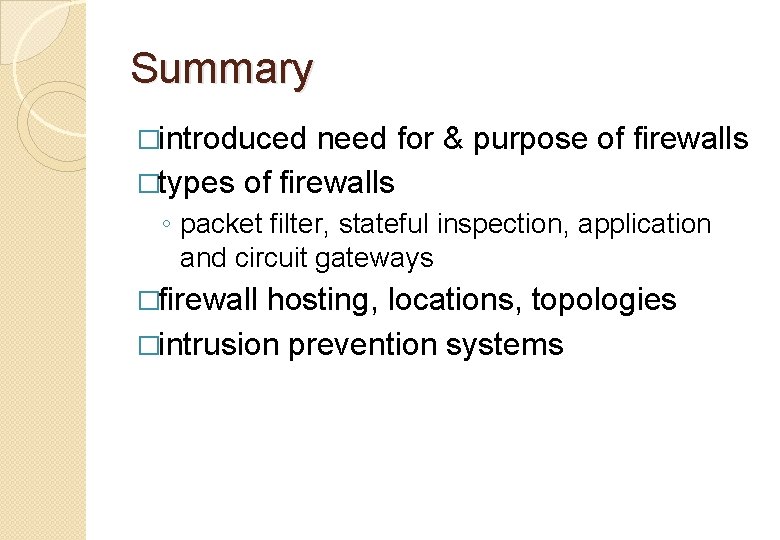 Summary

□introduced need for & purpose of firewalls
□types of firewalls
◦ packet filter, stateful inspection, application and circuit gateways
□firewall hosting, locations, topologies
□intrusion prevention systems